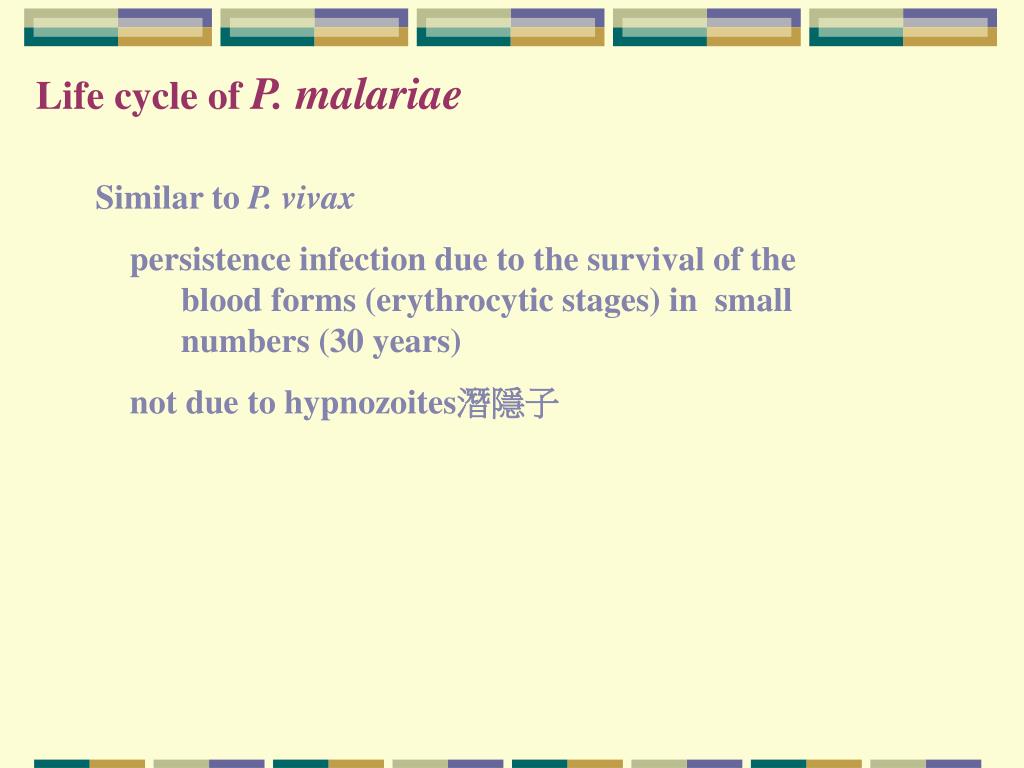 Life cycle of P. malariae

Similar to P. vivax

persistence infection due to the survival of the blood forms (erythrocytic stages) in small numbers (30 years)

not due to hypnozoites潛隱子